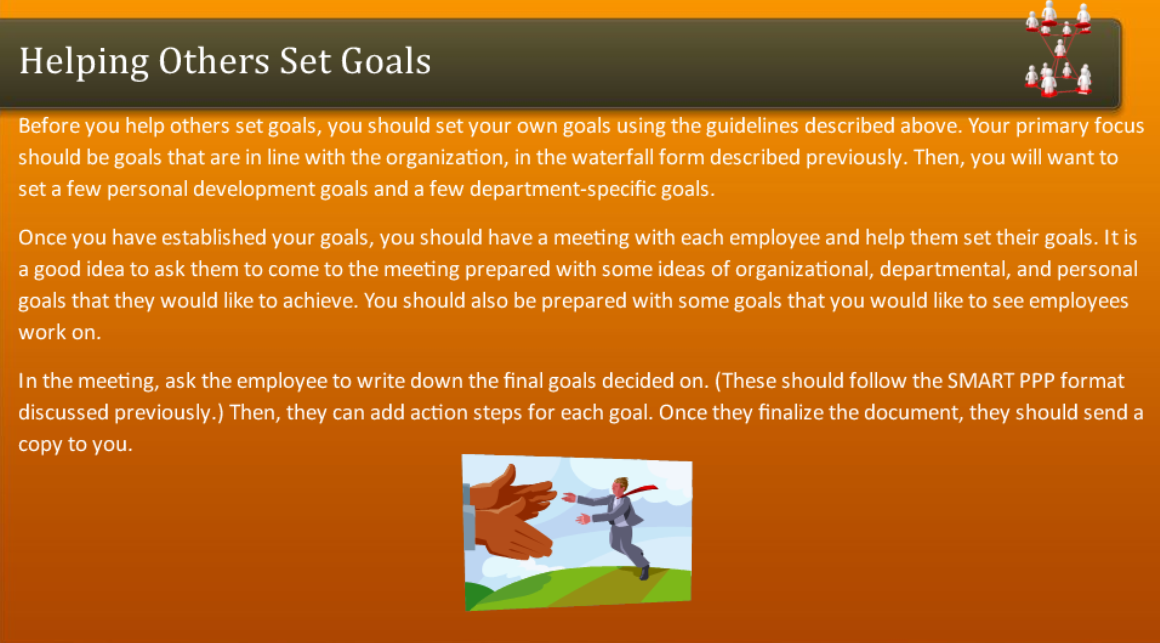 Helping Others Set Goals

Before you help others set goals, you should set your own goals using the guidelines described above. Your primary focus should be goals that are in line with the organization, in the waterfall form described previously. Then, you will want to set a few personal development goals and a few department-specific goals.

Once you have established your goals, you should have a meeting with each employee and help them set their goals. It is a good idea to ask them to come to the meeting prepared with some ideas of organizational, departmental, and personal goals that they would like to achieve. You should also be prepared with some goals that you would like to see employees work on.

In the meeting, ask the employee to write down the final goals decided on. (These should follow the SMART PPP format discussed previously.) Then, they can add action steps for each goal. Once they finalize the document, they should send a copy to you.